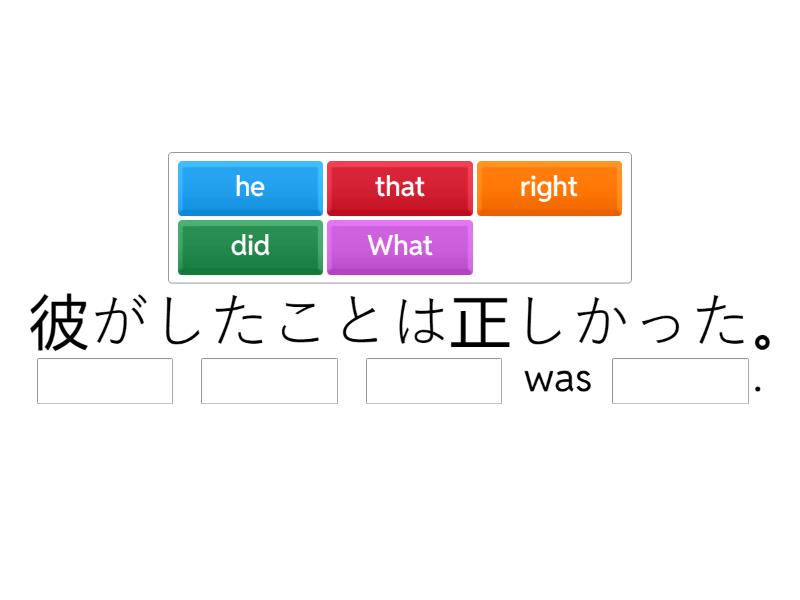 he that right
did What

彼がしたことは正しかった。

was .